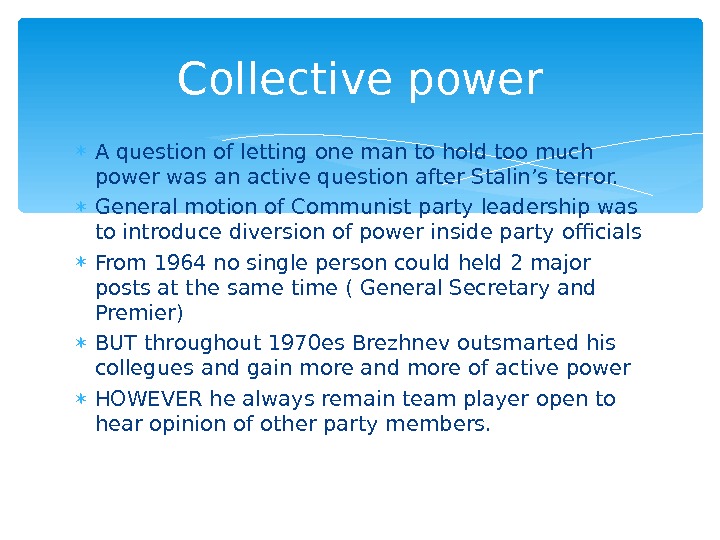 Collective power

∗ A question of letting one man to hold too much power was an active question after Stalin’s terror.
∗ General motion of Communist party leadership was to introduce diversion of power inside party officials
∗ From 1964 no single person could held 2 major posts at the same time ( General Secretary and Premier)
∗ BUT throughout 1970es Brezhnev outsmarted his collegues and gain more and more of active power
∗ HOWEVER he always remain team player open to hear opinion of other party members.